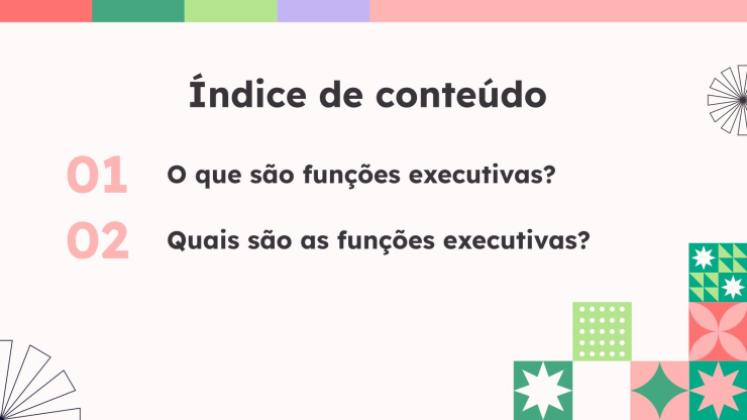 Índice de conteúdo

01 O que são funções executivas?

02 Quais são as funções executivas?